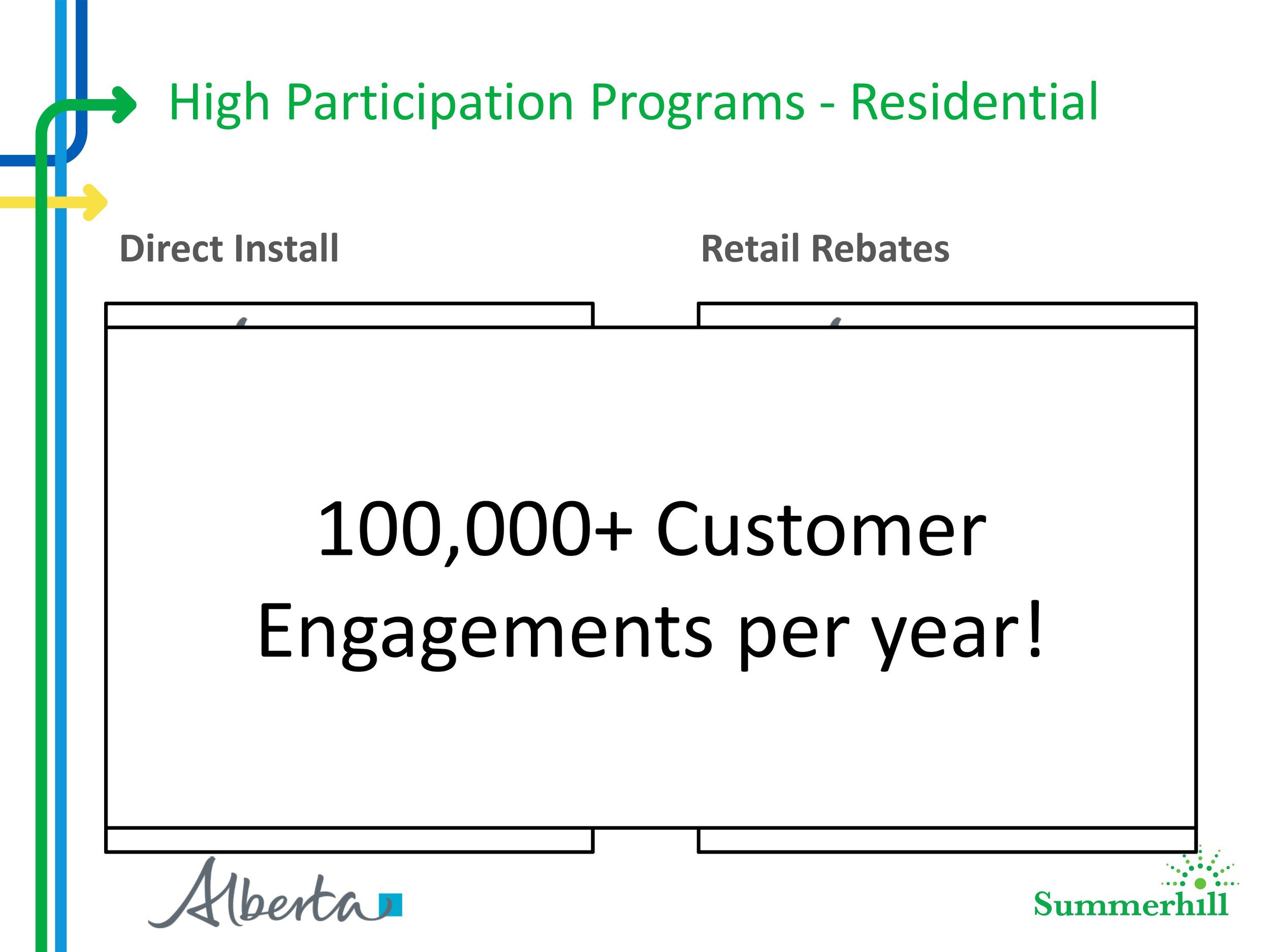 High Participation Programs - Residential

Direct Install

Retail Rebates

100,000+ Customer Engagements per year!

Alberta

Summerhill